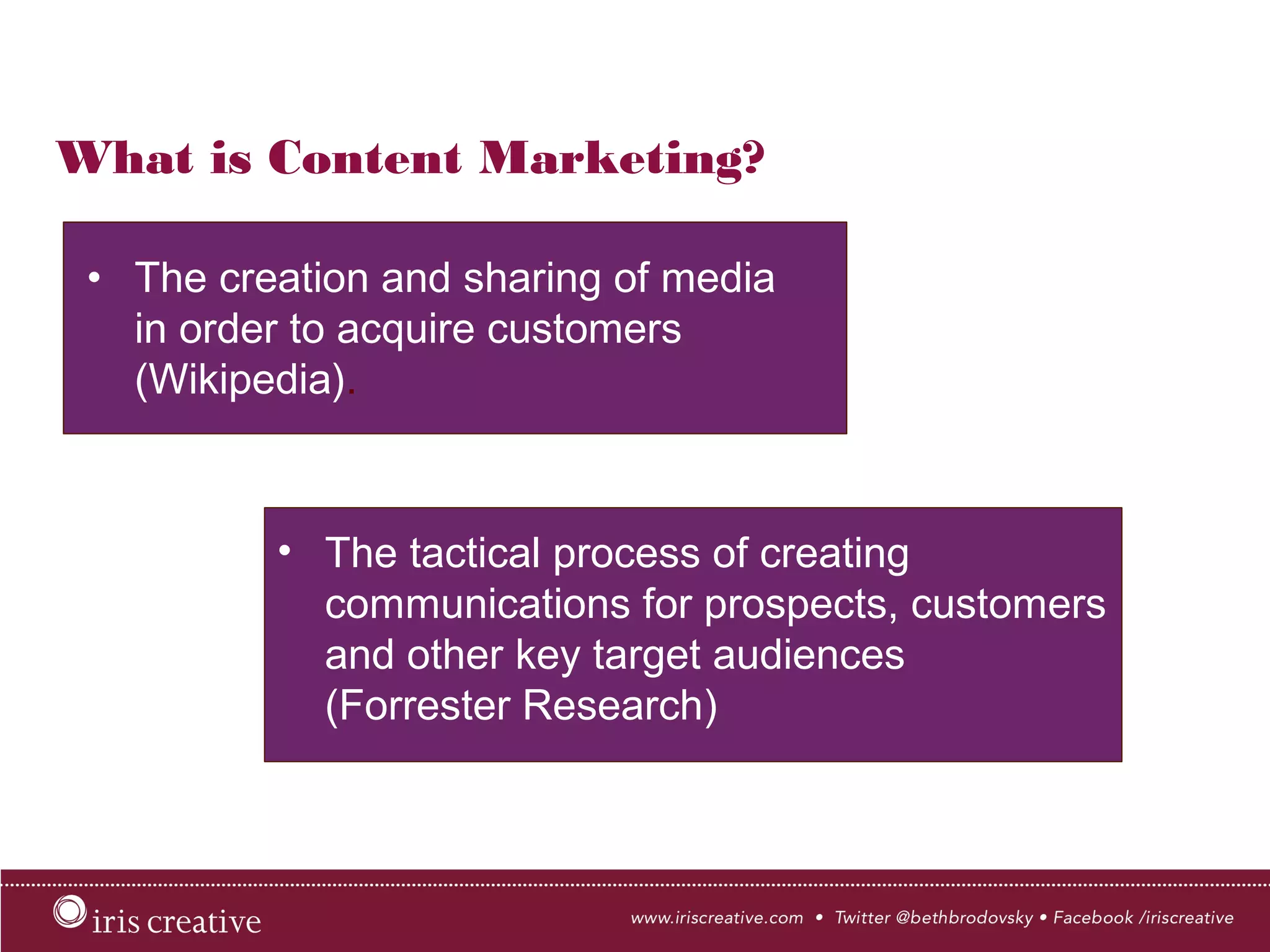 What is Content Marketing?

• The creation and sharing of media in order to acquire customers (Wikipedia).

• The tactical process of creating communications for prospects, customers and other key target audiences (Forrester Research)

iris creative

www.iriscreative.com • Twitter @bethbrodovsky • Facebook /iriscreative